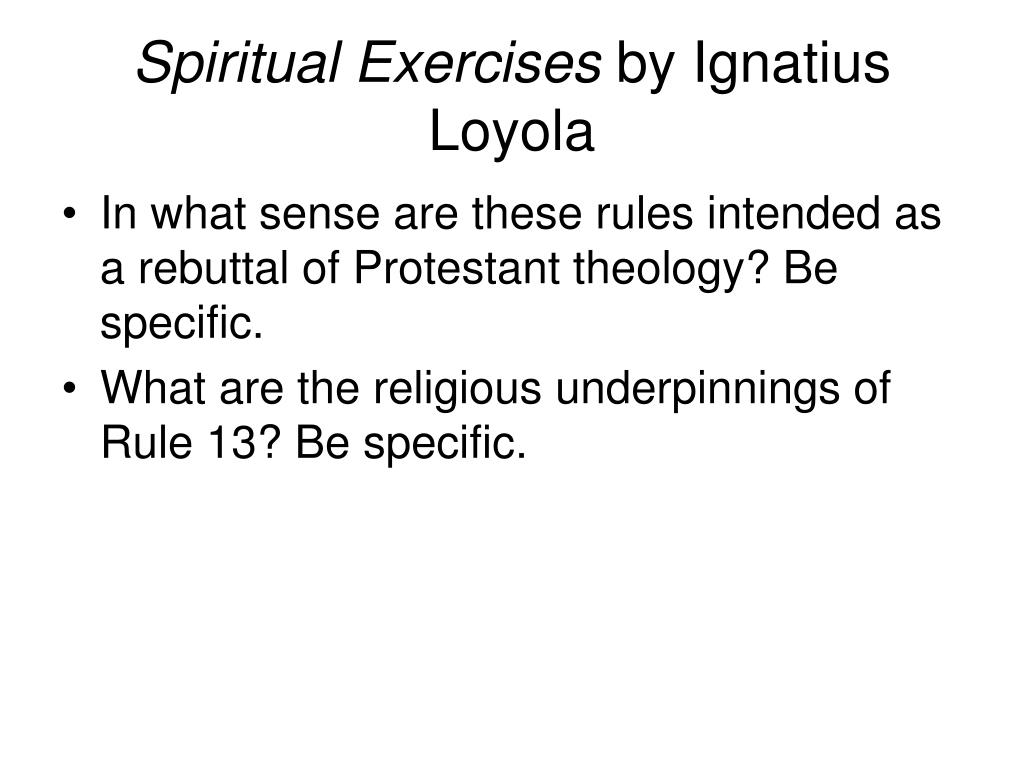 Spiritual Exercises by Ignatius Loyola

• In what sense are these rules intended as a rebuttal of Protestant theology? Be specific.
• What are the religious underpinnings of Rule 13? Be specific.